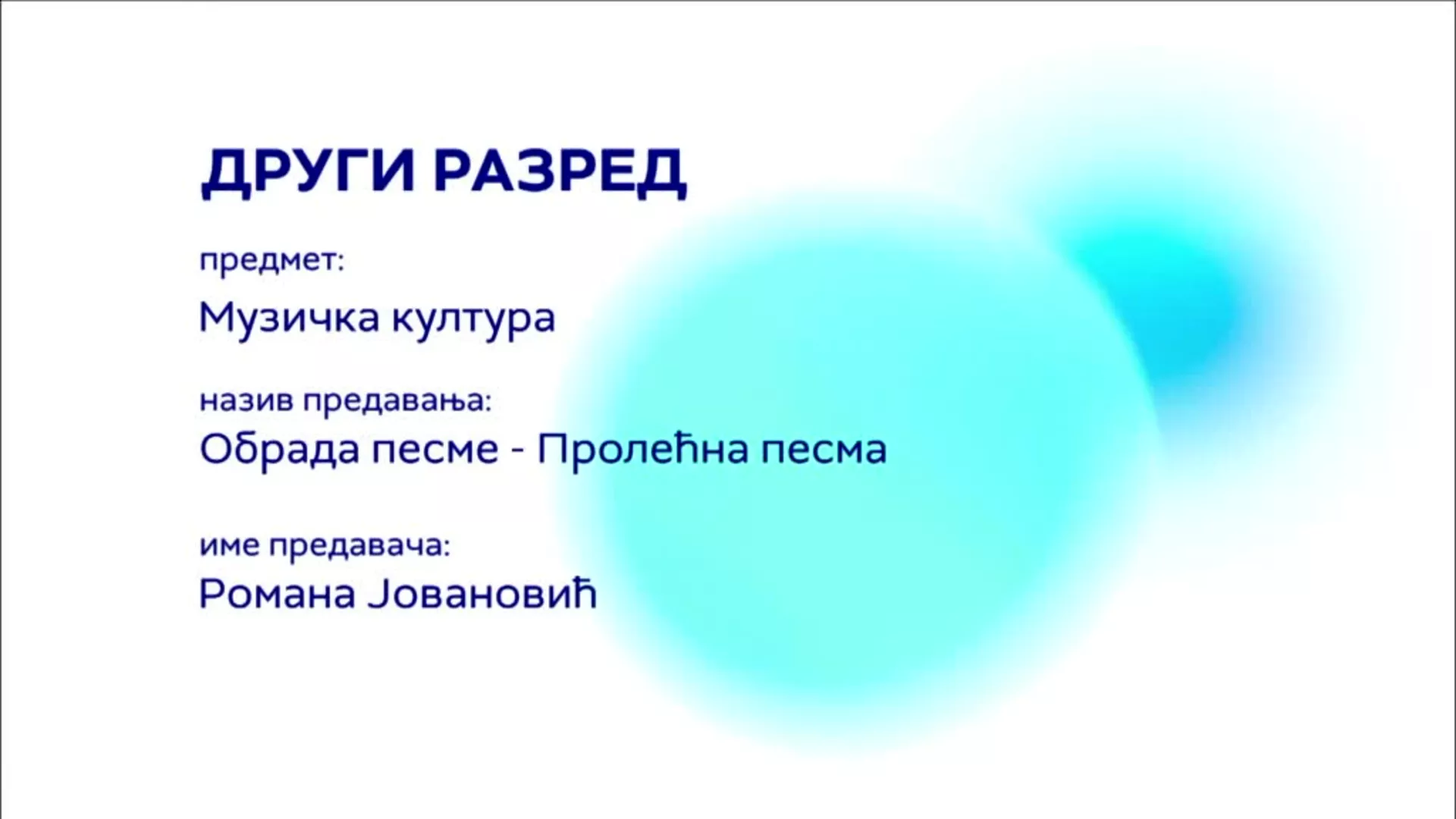 ДРУГИ РАЗРЕД

предмет:

Музичка култура

назив предавања:

Обрада песме - Пролећна песма

име предавача:

Романа Јовановић